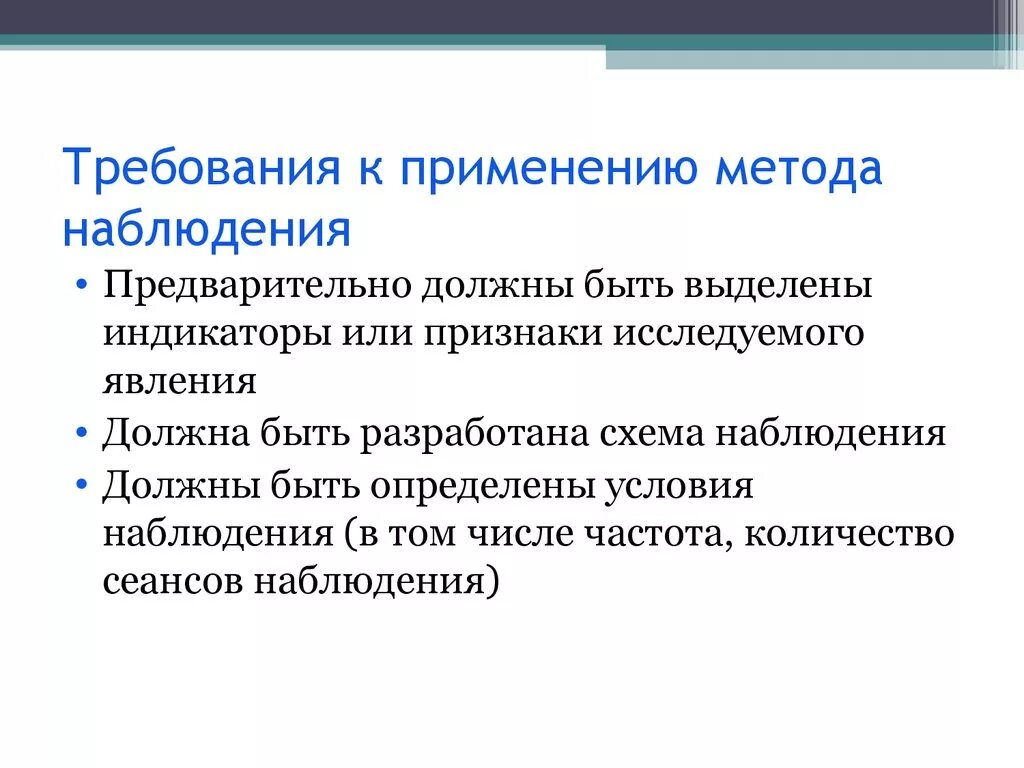 Требования к применению метода наблюдения

• Предварительно должны быть выделены индикаторы или признаки исследуемого явления
• Должна быть разработана схема наблюдения
• Должны быть определены условия наблюдения (в том числе частота, количество сеансов наблюдения)